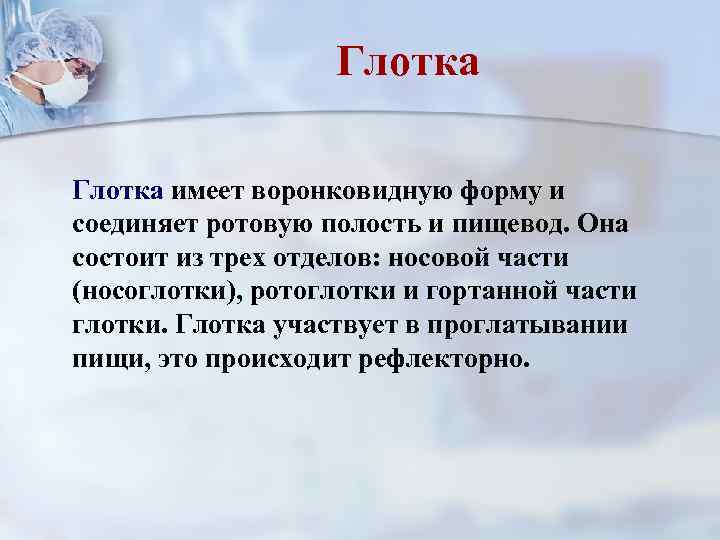 Глотка

Глотка имеет воронковидную форму и соединяет ротовую полость и пищевод. Она состоит из трех отделов: носовой части (носоглотки), ротоглотки и гортанной части глотки. Глотка участвует в проглатывании пищи, это происходит рефлекторно.